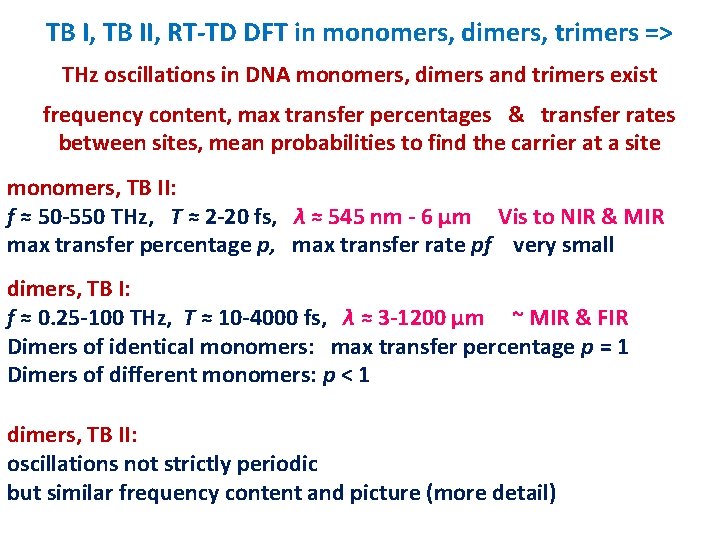 TB I, TB II, RT-TD DFT in monomers, dimers, trimers =>

THz oscillations in DNA monomers, dimers and trimers exist

frequency content, max transfer percentages & transfer rates between sites, mean probabilities to find the carrier at a site

monomers, TB II:
$f \approx$ 50-550 THz, $T \approx$ 2-20 fs, $\lambda \approx$ 545 nm - 6 μm Vis to NIR & MIR
max transfer percentage $p$, max transfer rate $pf$ very small

dimers, TB I:
$f \approx$ 0.25-100 THz, $T \approx$ 10-4000 fs, $\lambda \approx$ 3-1200 μm ~ MIR & FIR
Dimers of identical monomers: max transfer percentage $p$ = 1
Dimers of different monomers: $p$ < 1

dimers, TB II:
oscillations not strictly periodic
but similar frequency content and picture (more detail)